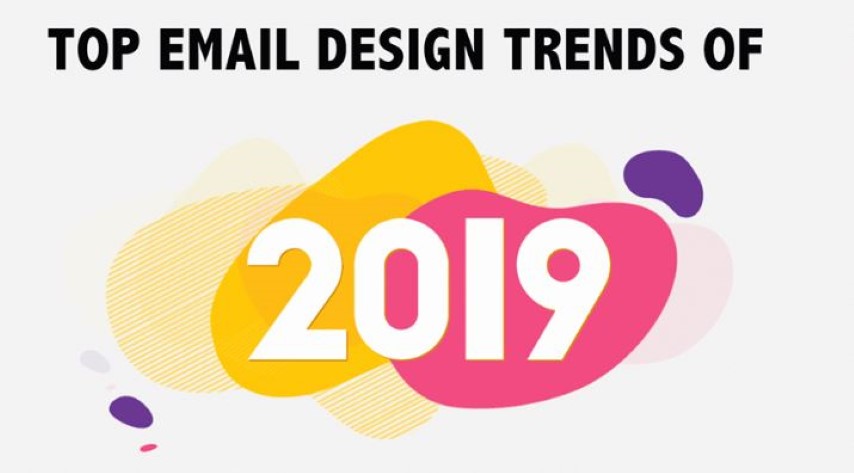 TOP EMAIL DESIGN TRENDS OF

2019